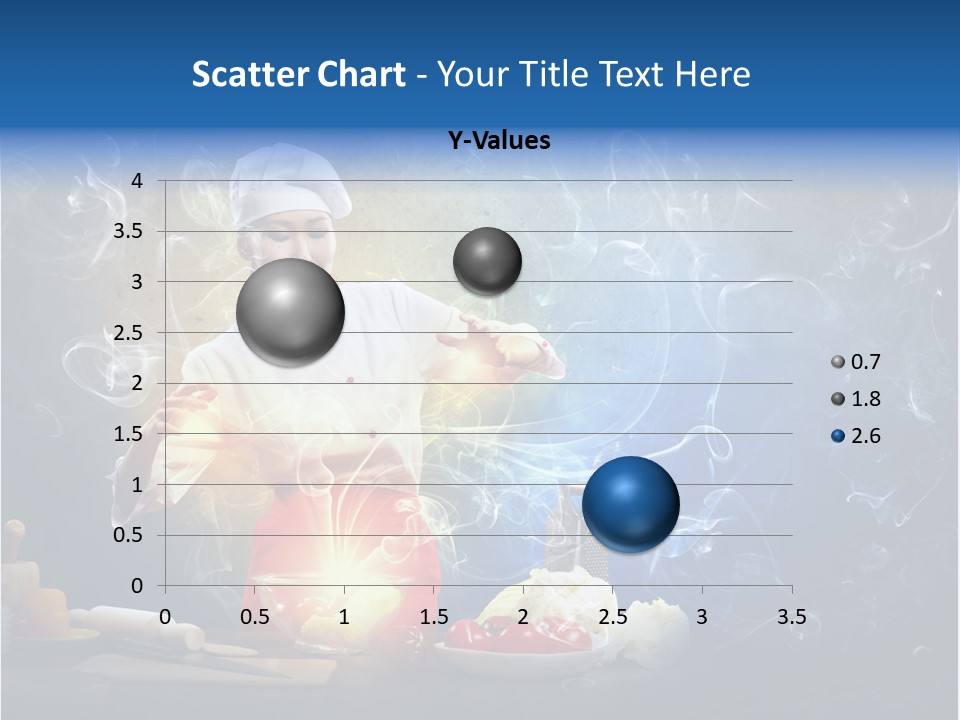 Scatter Chart - Your Title Text Here

Y-Values

4
3.5
3
2.5
2
1.5
1
0.5
0

0 0.5 1 1.5 2 2.5 3 3.5

0.7
1.8
2.6